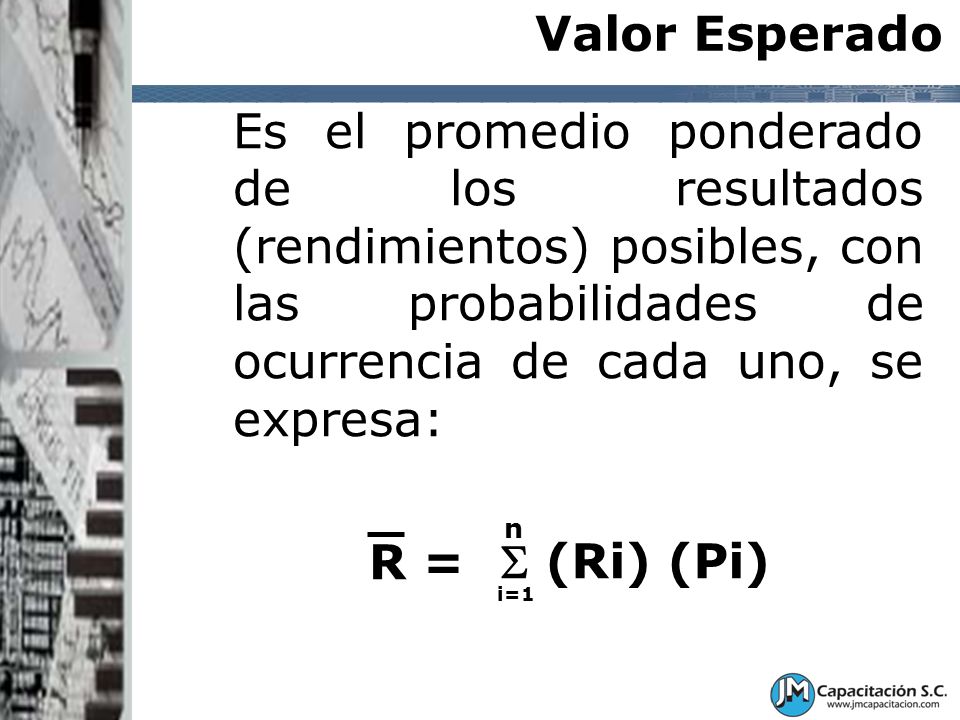 Valor Esperado

Es el promedio ponderado de los resultados (rendimientos) posibles, con las probabilidades de ocurrencia de cada uno, se expresa:

$\overline{R} = \sum_{i=1}^{n} (Ri)\ (Pi)$

JM Capacitación S.C.
www.jmcapacitacion.com